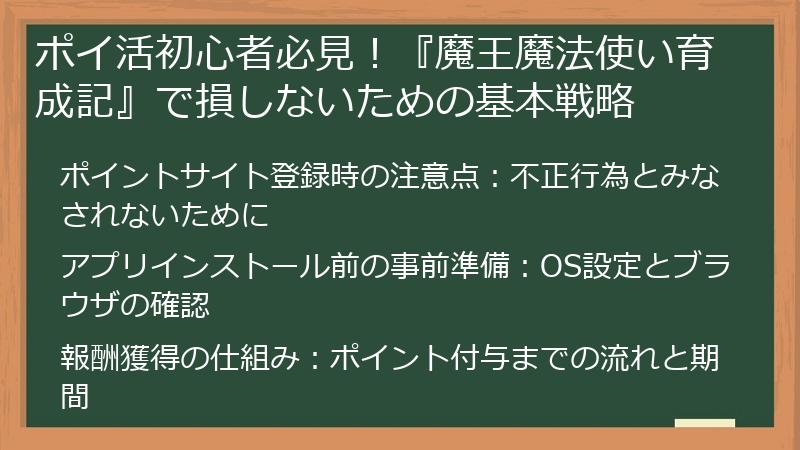 ポイ活初心者必見！『魔王魔法使い育成記』で損しないための基本戦略

ポイントサイト登録時の注意点：不正行為とみなされないために

アプリインストール前の事前準備：OS設定とブラウザの確認

報酬獲得の仕組み：ポイント付与までの流れと期間